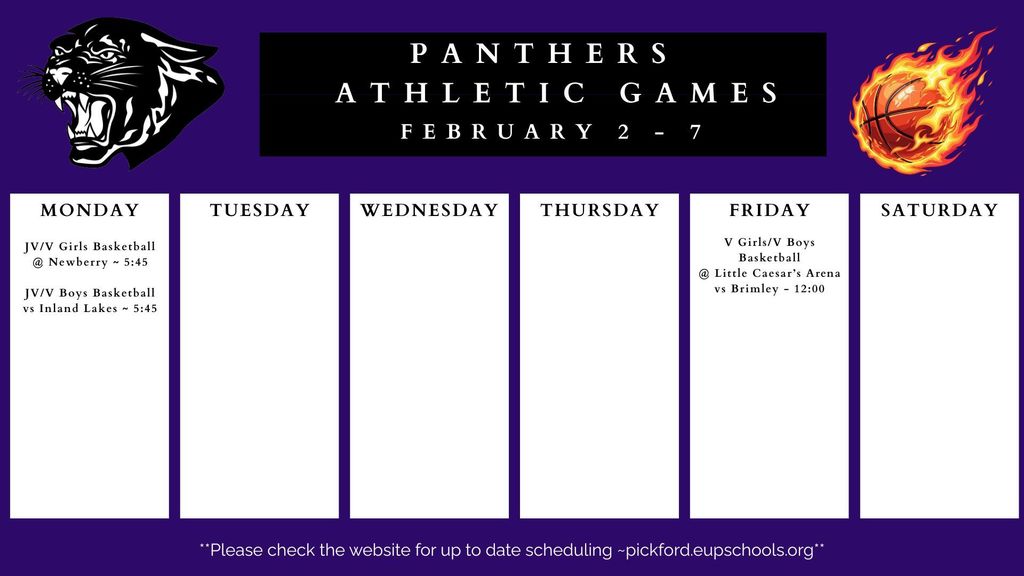 PANTHERS
ATHLETIC GAMES
FEBRUARY 2 - 7

MONDAY

JV/V Girls Basketball @ Newberry ~ 5:45

JV/V Boys Basketball vs Inland Lakes ~ 5:45

TUESDAY

WEDNESDAY

THURSDAY

FRIDAY

V Girls/V Boys Basketball @ Little Caesar's Arena vs Brimley ~ 12:00

SATURDAY

**Please check the website for up to date scheduling ~pickford.eupschools.org**